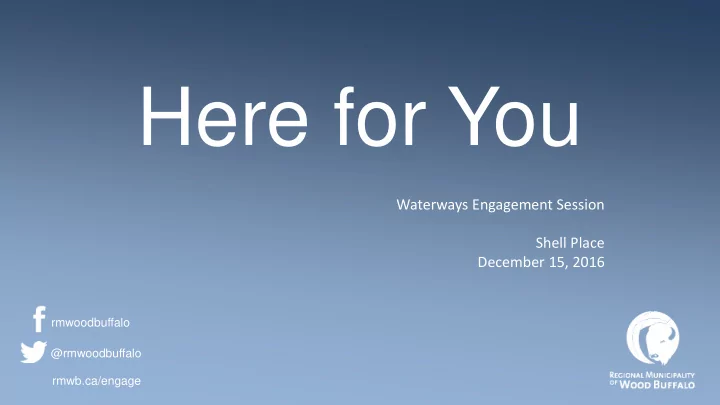 Here for You

Waterways Engagement Session

Shell Place
December 15, 2016

rmwoodbuffalo

@rmwoodbuffalo

rmwb.ca/engage

REGIONAL MUNICIPALITY OF WOOD BUFFALO